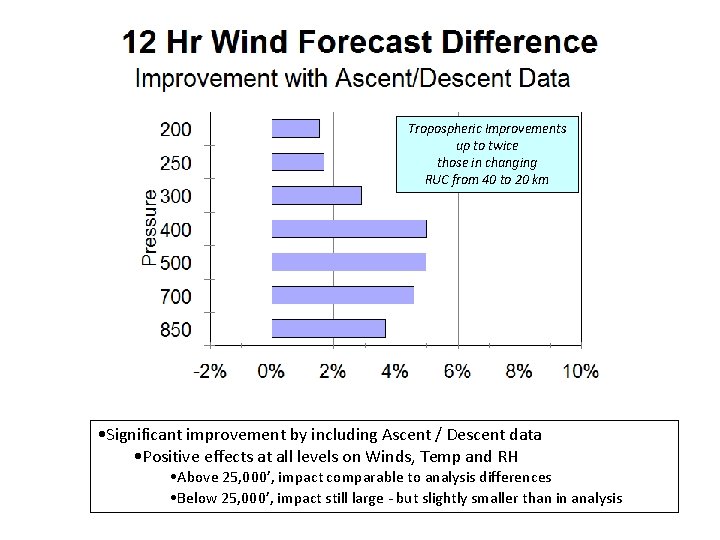 12 Hr Wind Forecast Difference
Improvement with Ascent/Descent Data

Tropospheric Improvements up to twice those in changing RUC from 40 to 20 km

Pressure
200
250
300
400
500
700
850

-2%
0%
2%
4%
6%
8%
10%

•Significant improvement by including Ascent / Descent data
•Positive effects at all levels on Winds, Temp and RH
•Above 25,000', impact comparable to analysis differences
•Below 25,000', impact still large - but slightly smaller than in analysis